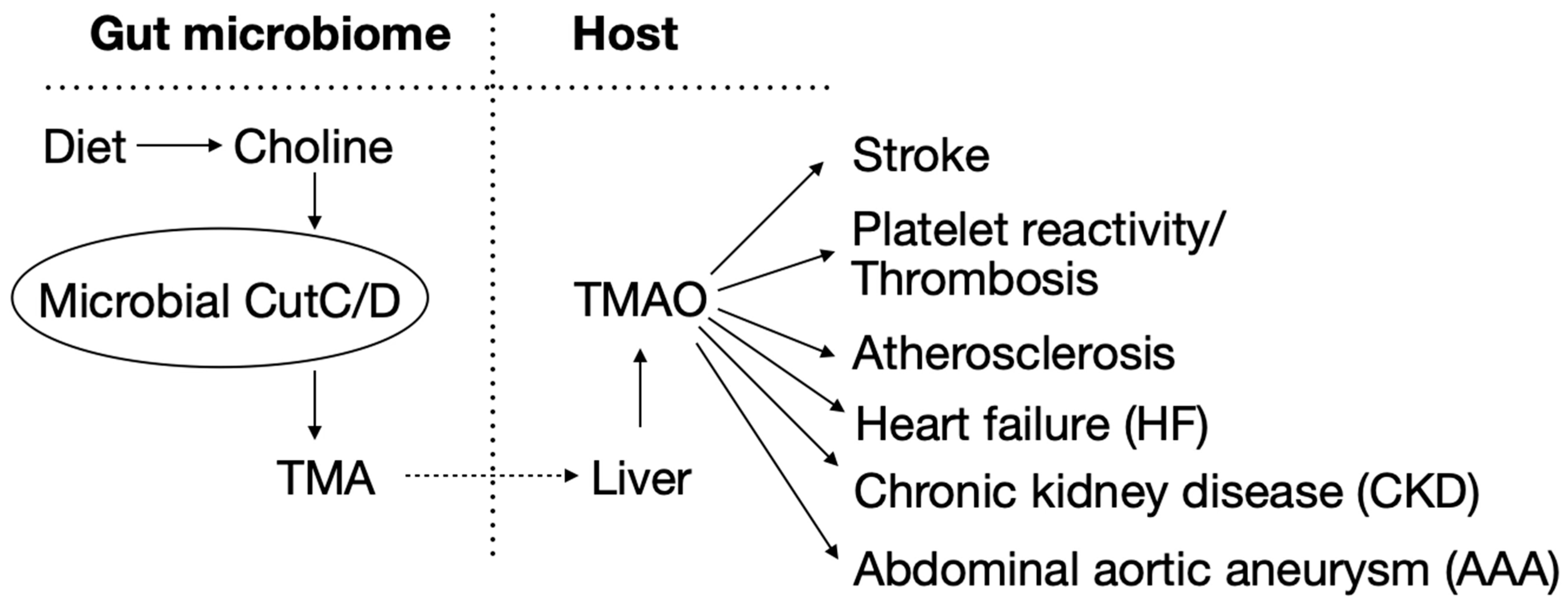 Gut microbiome

Host

Diet

Choline

Microbial CutC/D

TMA

Liver

TMAO

Stroke

Platelet reactivity/ Thrombosis

Atherosclerosis

Heart failure (HF)

Chronic kidney disease (CKD)

Abdominal aortic aneurysm (AAA)